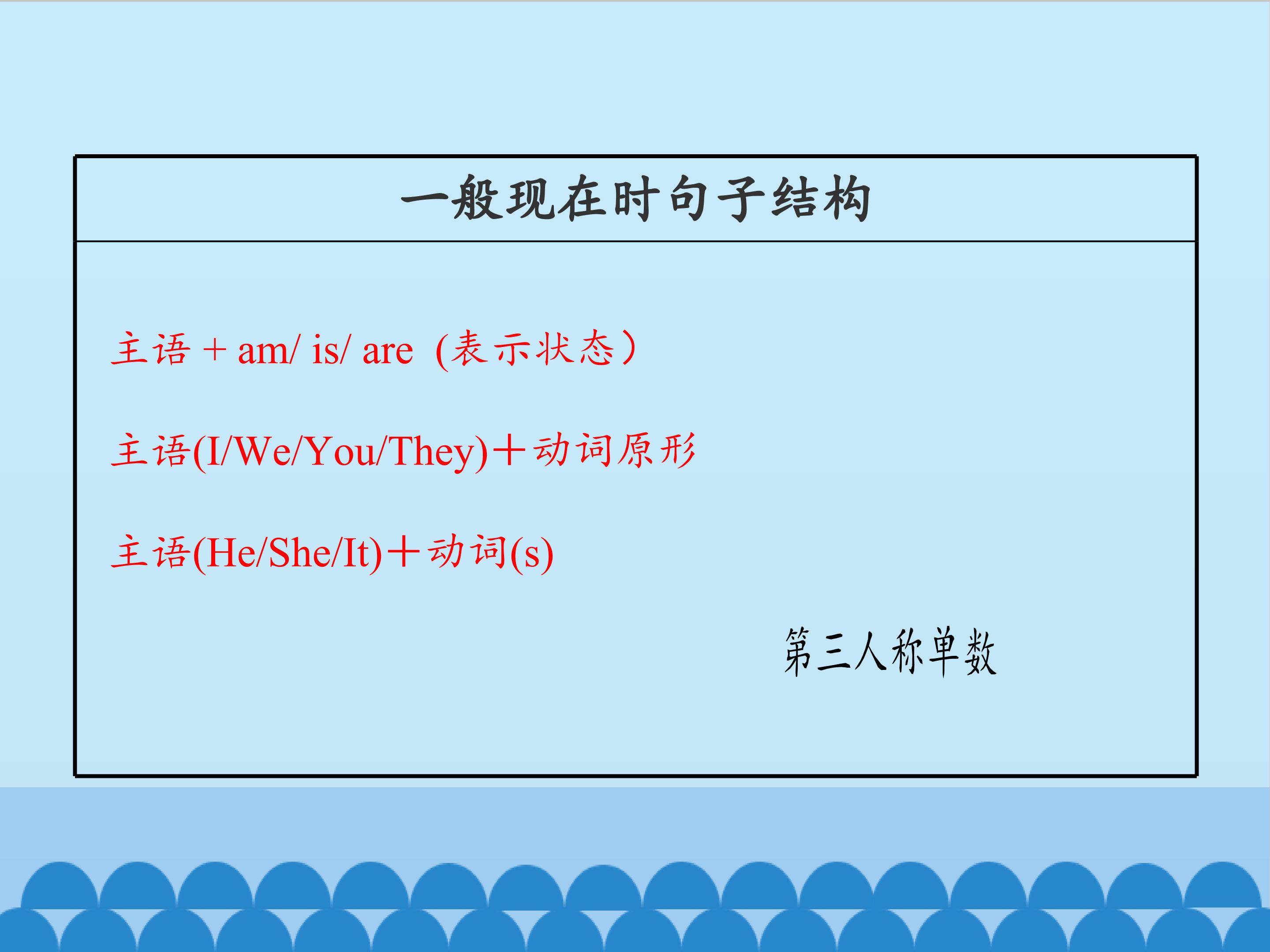 一般现在时句子结构

主语 + am/ is/ are （表示状态）

主语(I/We/You/They)＋动词原形

主语(He/She/It)＋动词(s)

第三人称单数